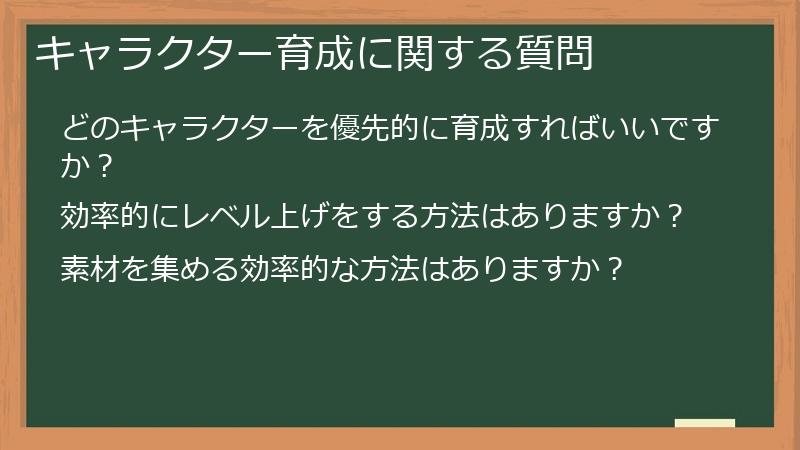 キャラクター育成に関する質問

どのキャラクターを優先的に育成すればいいですか？

効率的にレベル上げをする方法はありますか？

素材を集める効率的な方法はありますか？